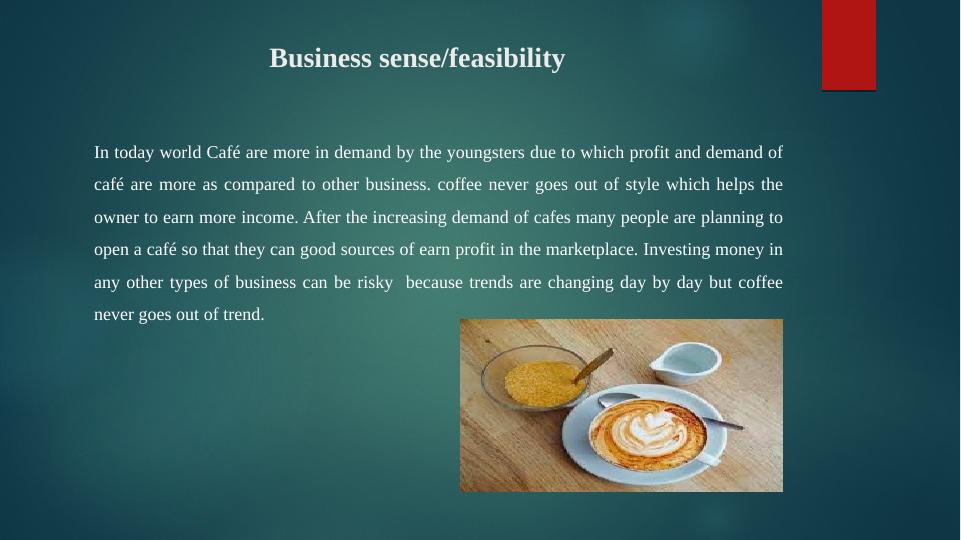 Business sense/feasibility

In today world Café are more in demand by the youngsters due to which profit and demand of café are more as compared to other business. coffee never goes out of style which helps the owner to earn more income. After the increasing demand of cafes many people are planning to open a café so that they can good sources of earn profit in the marketplace. Investing money in any other types of business can be risky because trends are changing day by day but coffee never goes out of trend.